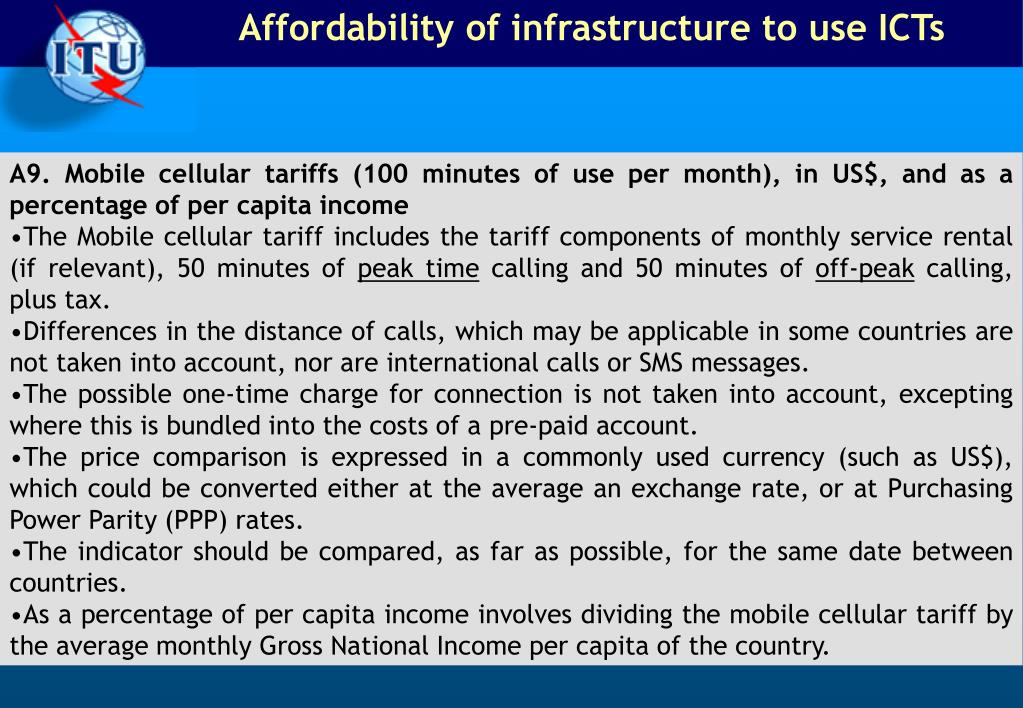 ITU

Affordability of infrastructure to use ICTs

A9. Mobile cellular tariffs (100 minutes of use per month), in US$, and as a percentage of per capita income
•The Mobile cellular tariff includes the tariff components of monthly service rental (if relevant), 50 minutes of peak time calling and 50 minutes of off-peak calling, plus tax.
•Differences in the distance of calls, which may be applicable in some countries are not taken into account, nor are international calls or SMS messages.
•The possible one-time charge for connection is not taken into account, excepting where this is bundled into the costs of a pre-paid account.
•The price comparison is expressed in a commonly used currency (such as US$), which could be converted either at the average an exchange rate, or at Purchasing Power Parity (PPP) rates.
•The indicator should be compared, as far as possible, for the same date between countries.
•As a percentage of per capita income involves dividing the mobile cellular tariff by the average monthly Gross National Income per capita of the country.